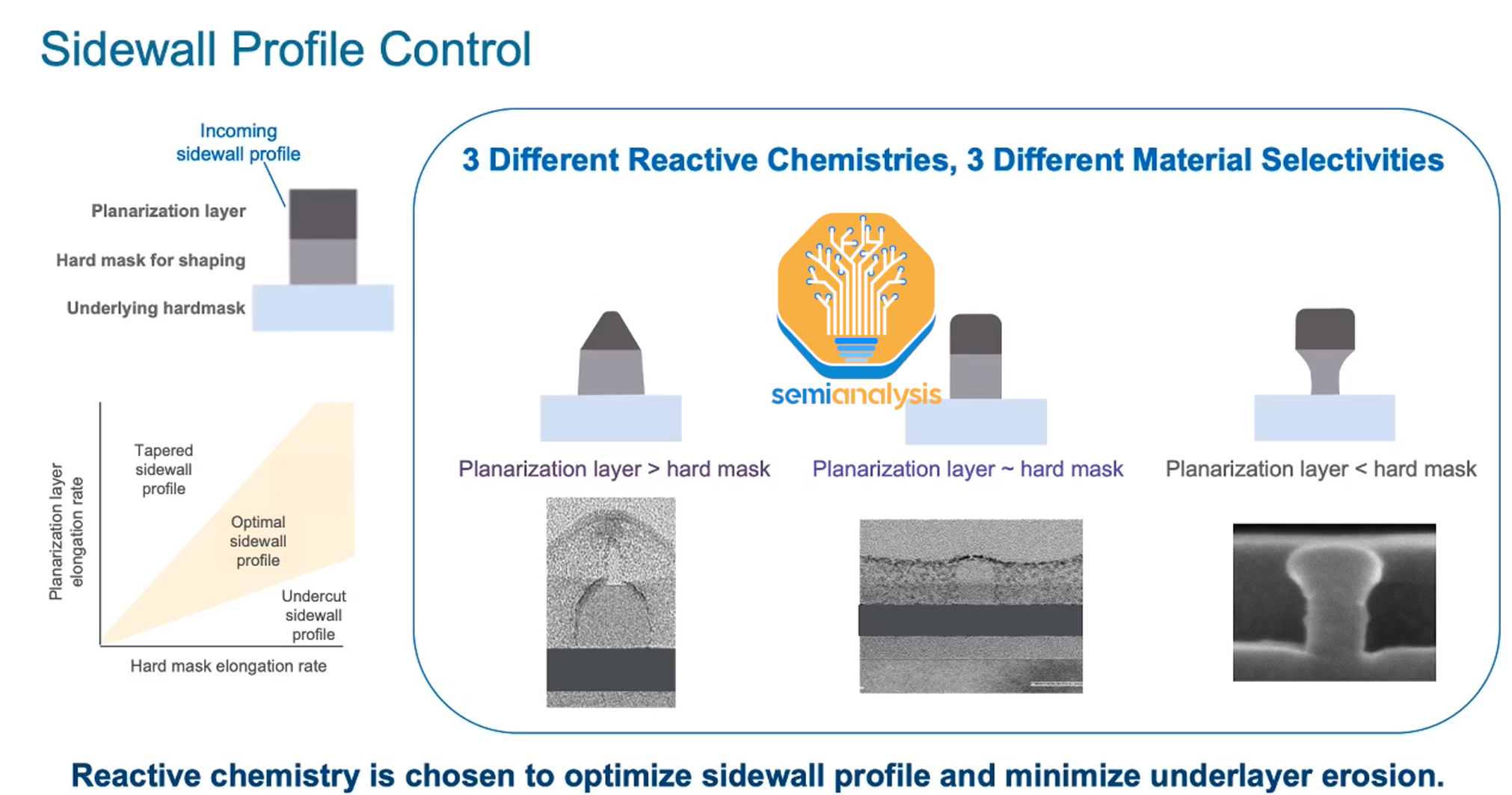 Sidewall Profile Control

Incoming sidewall profile

Planarization layer

Hard mask for shaping

Underlying hardmask

Planarization layer elongation rate

Tapered sidewall profile

Optimal sidewall profile

Undercut sidewall profile

Hard mask elongation rate

3 Different Reactive Chemistries, 3 Different Material Selectivities

semianalysis

Planarization layer > hard mask

Planarization layer ~ hard mask

Planarization layer < hard mask

Reactive chemistry is chosen to optimize sidewall profile and minimize underlayer erosion.